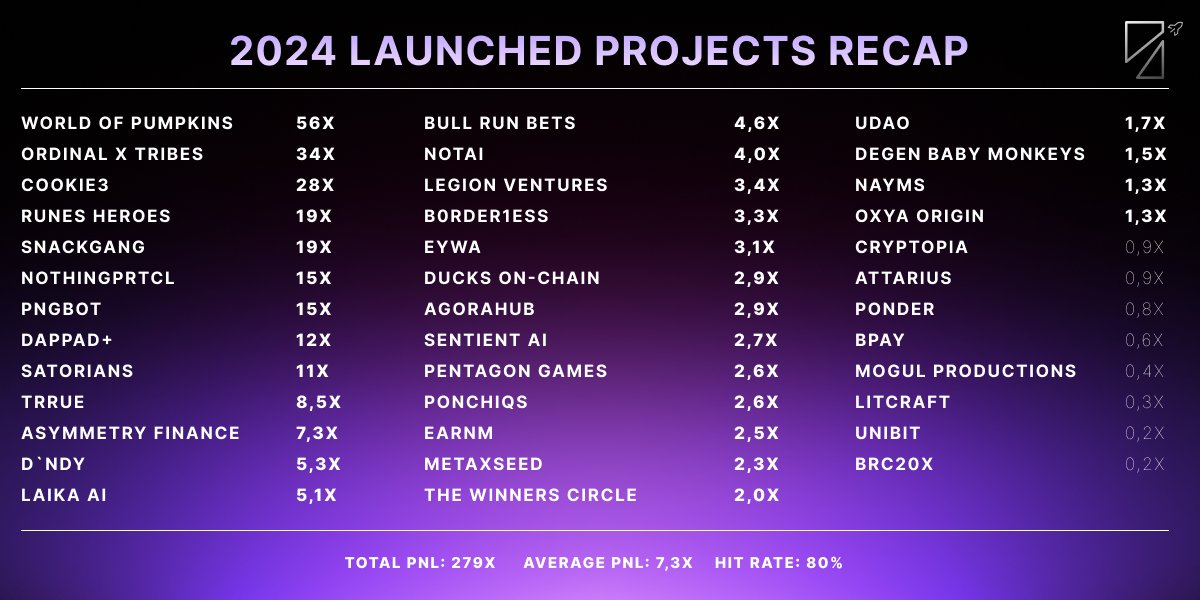 2024 LAUNCHED PROJECTS RECAP

| | |
|---|---|
| WORLD OF PUMPKINS | 56X |
| ORDINAL X TRIBES | 34X |
| COOKIE3 | 28X |
| RUNES HEROES | 19X |
| SNACKGANG | 19X |
| NOTHINGPRTCL | 15X |
| PNGBOT | 15X |
| DAPPAD+ | 12X |
| SATORIANS | 11X |
| TRRUE | 8,5X |
| ASYMMETRY FINANCE | 7,3X |
| D`NDY | 5,3X |
| LAIKA AI | 5,1X |

| | |
|---|---|
| BULL RUN BETS | 4,6X |
| NOTAI | 4,0X |
| LEGION VENTURES | 3,4X |
| B0RDER1ESS | 3,3X |
| EYWA | 3,1X |
| DUCKS ON-CHAIN | 2,9X |
| AGORAHUB | 2,9X |
| SENTIENT AI | 2,7X |
| PENTAGON GAMES | 2,6X |
| PONCHIQS | 2,6X |
| EARNM | 2,5X |
| METAXSEED | 2,3X |
| THE WINNERS CIRCLE | 2,0X |

| | |
|---|---|
| UDAO | 1,7X |
| DEGEN BABY MONKEYS | 1,5X |
| NAYMS | 1,3X |
| OXYA ORIGIN | 1,3X |
| CRYPTOPIA | 0,9X |
| ATTARIUS | 0,9X |
| PONDER | 0,8X |
| BPAY | 0,6X |
| MOGUL PRODUCTIONS | 0,4X |
| LITCRAFT | 0,3X |
| UNIBIT | 0,2X |
| BRC20X | 0,2X |

TOTAL PNL: 279X AVERAGE PNL: 7,3X HIT RATE: 80%